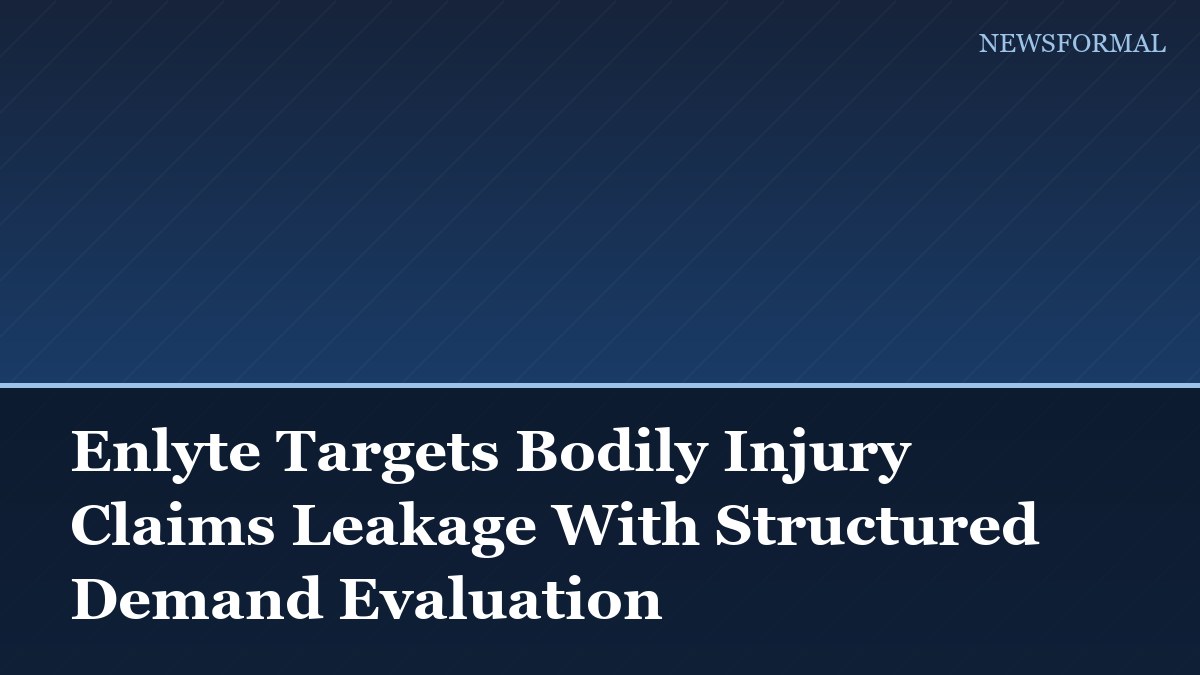 NEWSFORMAL

Enlyte Targets Bodily Injury Claims Leakage With Structured Demand Evaluation